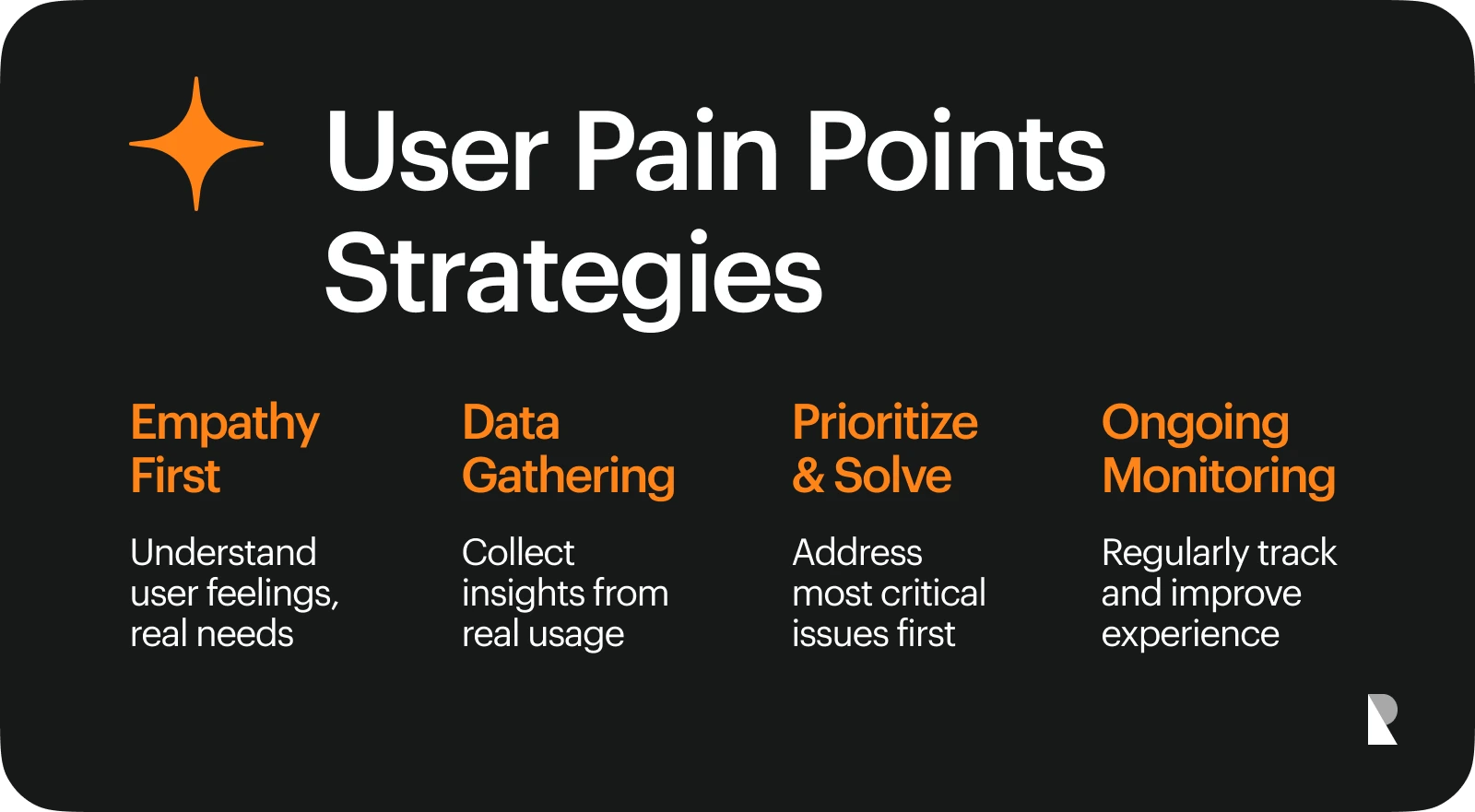 User Pain Points Strategies

Empathy First

Understand user feelings, real needs

Data Gathering

Collect insights from real usage

Prioritize & Solve

Address most critical issues first

Ongoing Monitoring

Regularly track and improve experience